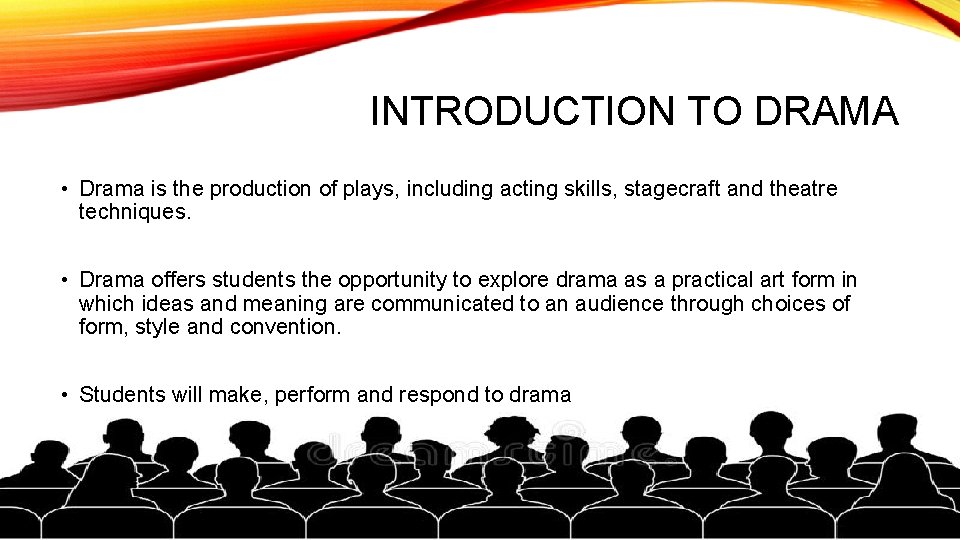 INTRODUCTION TO DRAMA

• Drama is the production of plays, including acting skills, stagecraft and theatre techniques.

• Drama offers students the opportunity to explore drama as a practical art form in which ideas and meaning are communicated to an audience through choices of form, style and convention.

• Students will make, perform and respond to drama

dreamstime